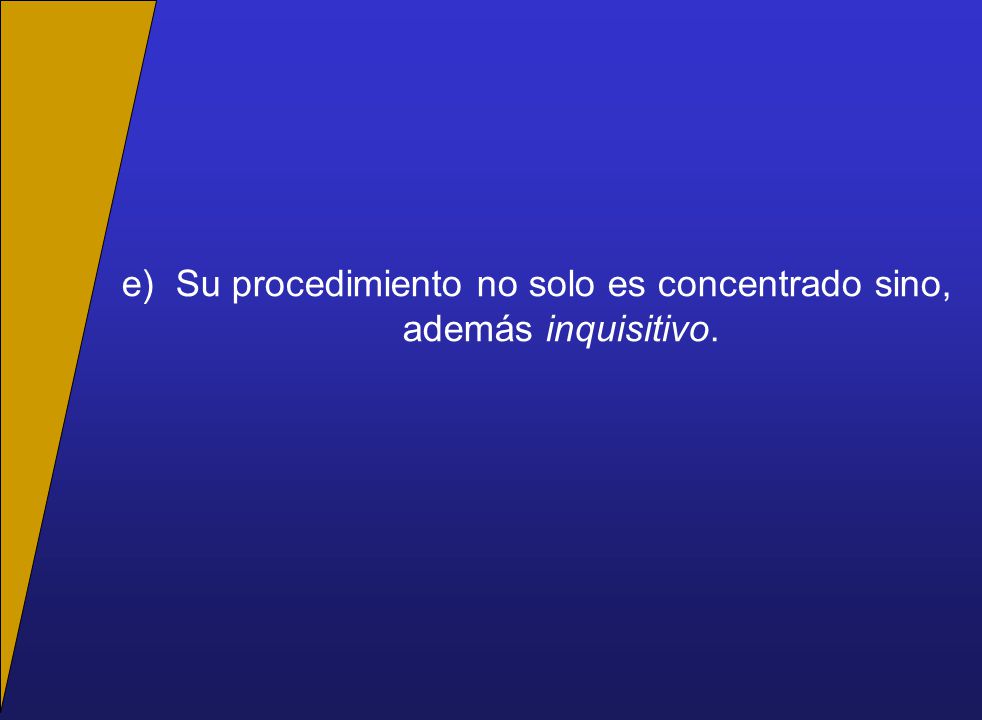 e) Su procedimiento no solo es concentrado sino, además inquisitivo.